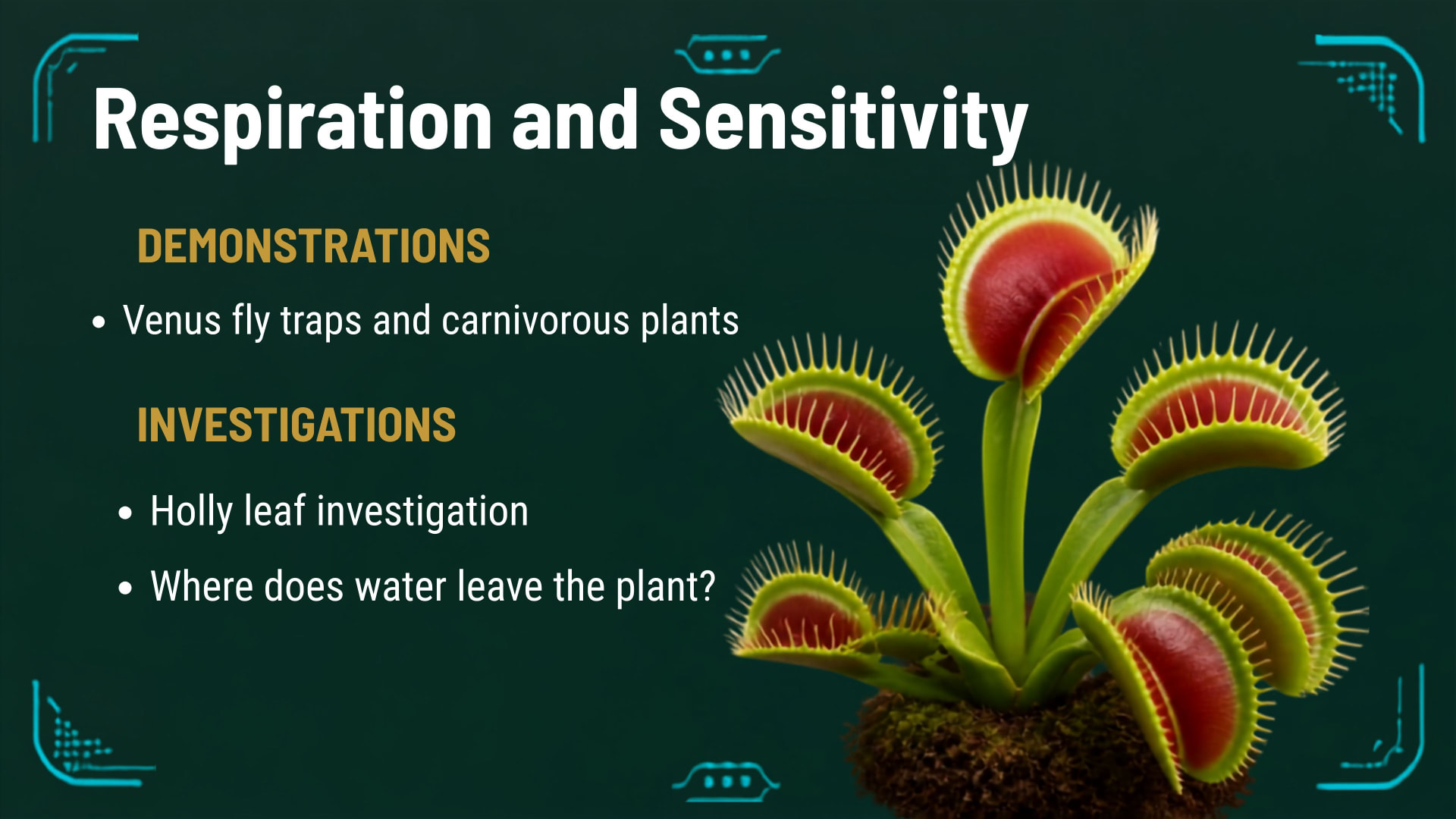 Respiration and Sensitivity

DEMONSTRATIONS

• Venus fly traps and carnivorous plants

INVESTIGATIONS

• Holly leaf investigation
• Where does water leave the plant?